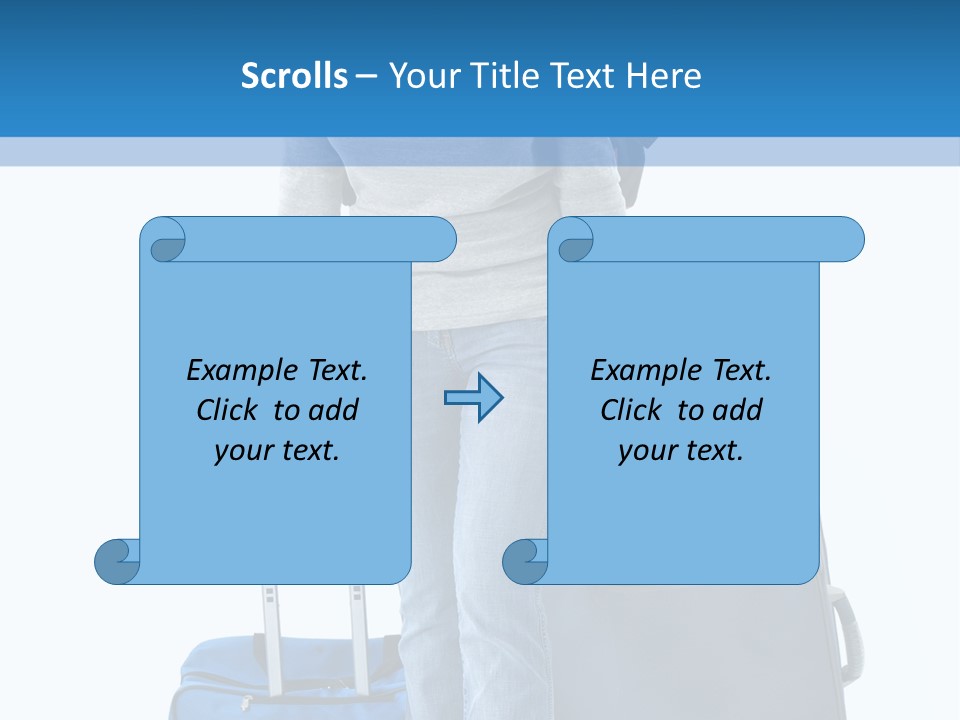 Scrolls – Your Title Text Here

Example Text. Click to add your text.

Example Text. Click to add your text.